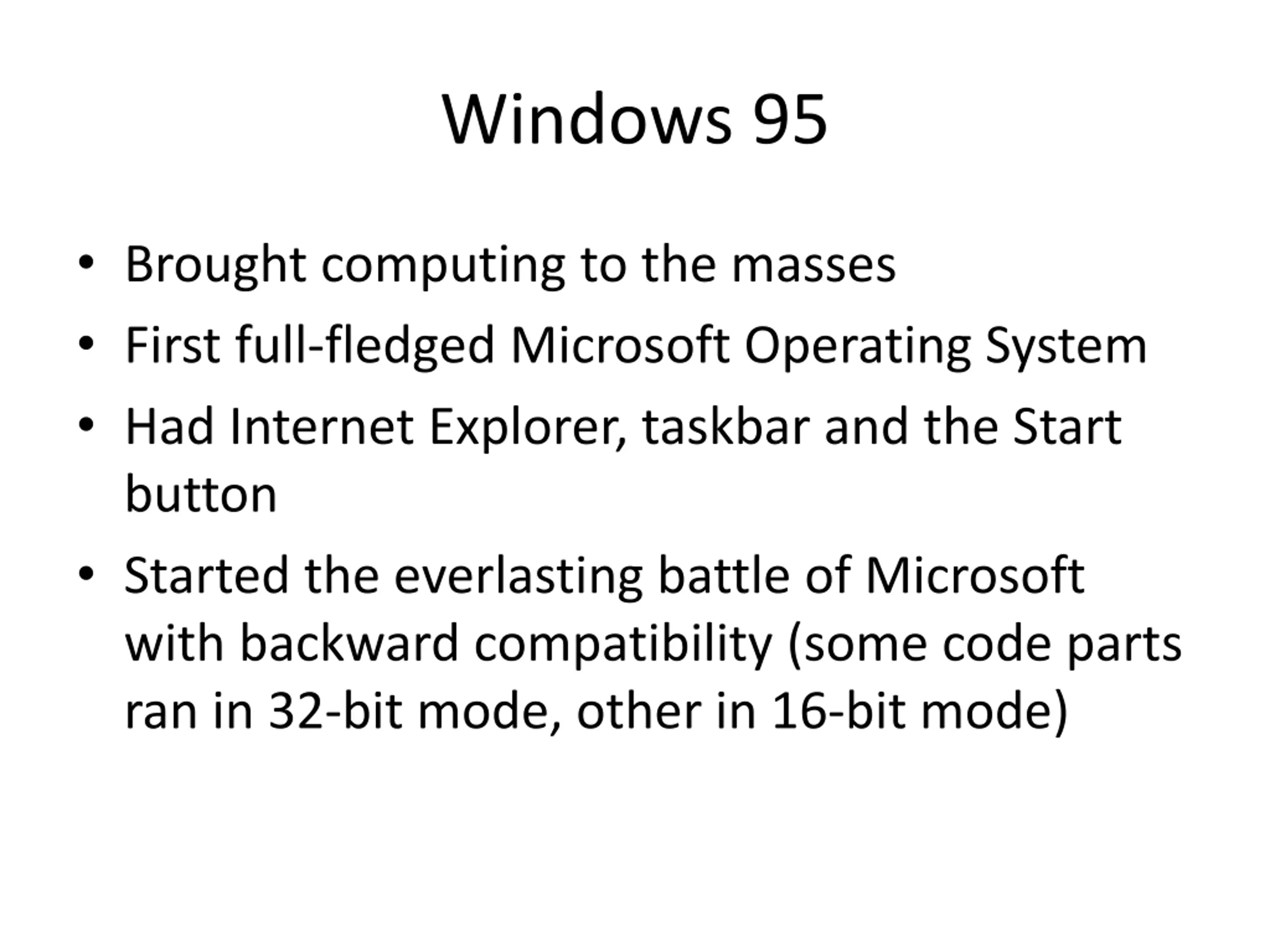 Windows 95

• Brought computing to the masses
• First full-fledged Microsoft Operating System
• Had Internet Explorer, taskbar and the Start button
• Started the everlasting battle of Microsoft with backward compatibility (some code parts ran in 32-bit mode, other in 16-bit mode)